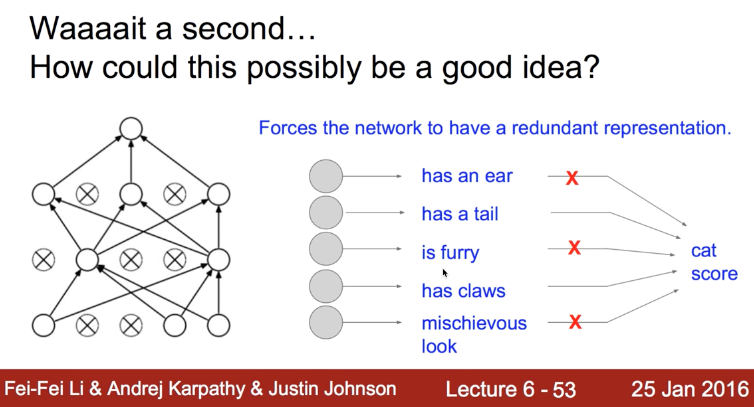 Waaaait a second…
How could this possibly be a good idea?

Forces the network to have a redundant representation.

has an ear
X
has a tail
is furry
X
has claws
mischievous look
X

cat score

Fei-Fei Li & Andrej Karpathy & Justin Johnson
Lecture 6 - 53
25 Jan 2016